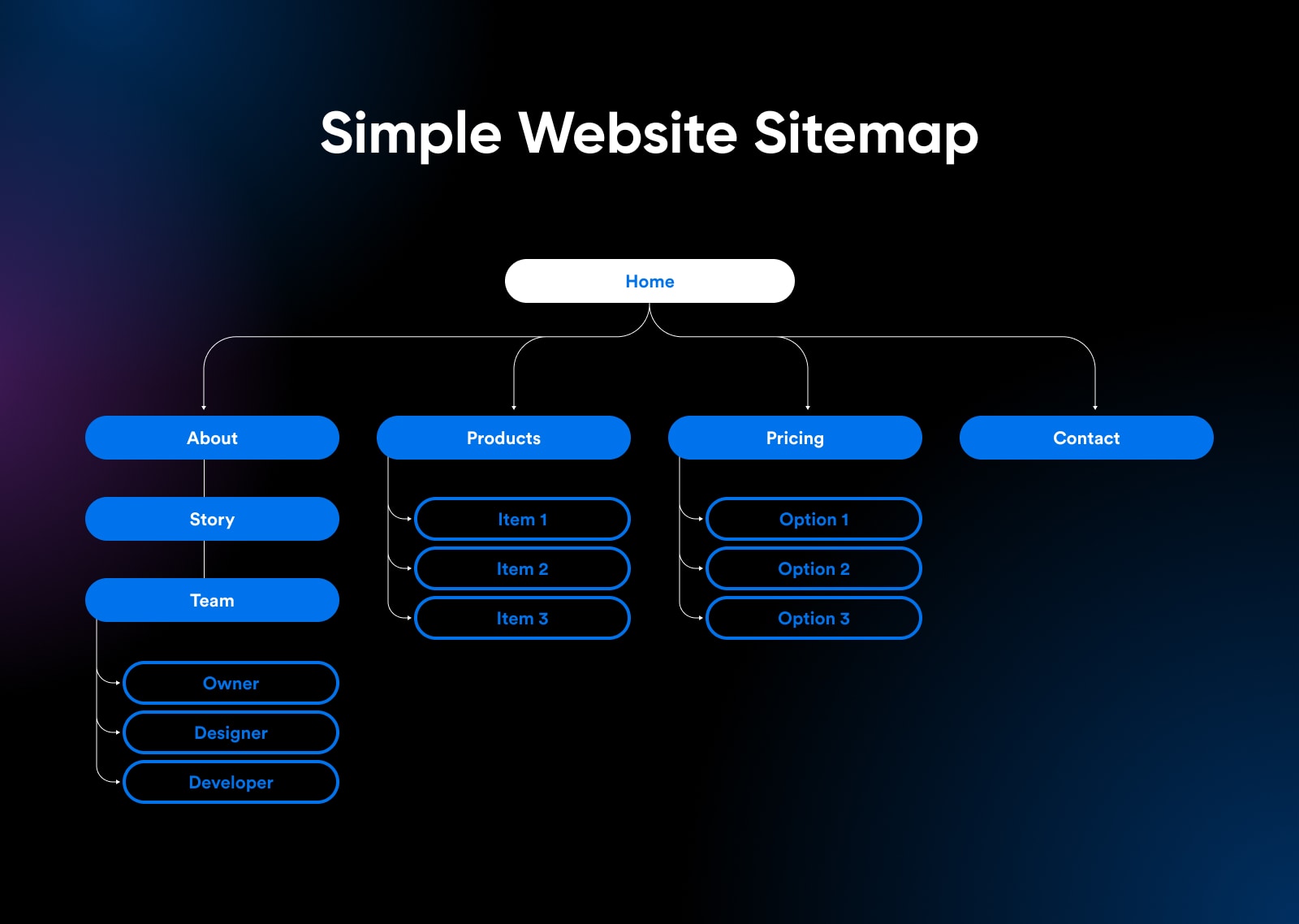 Simple Website Sitemap

Home

About

Story

Team

Owner

Designer

Developer

Products

Item 1

Item 2

Item 3

Pricing

Option 1

Option 2

Option 3

Contact